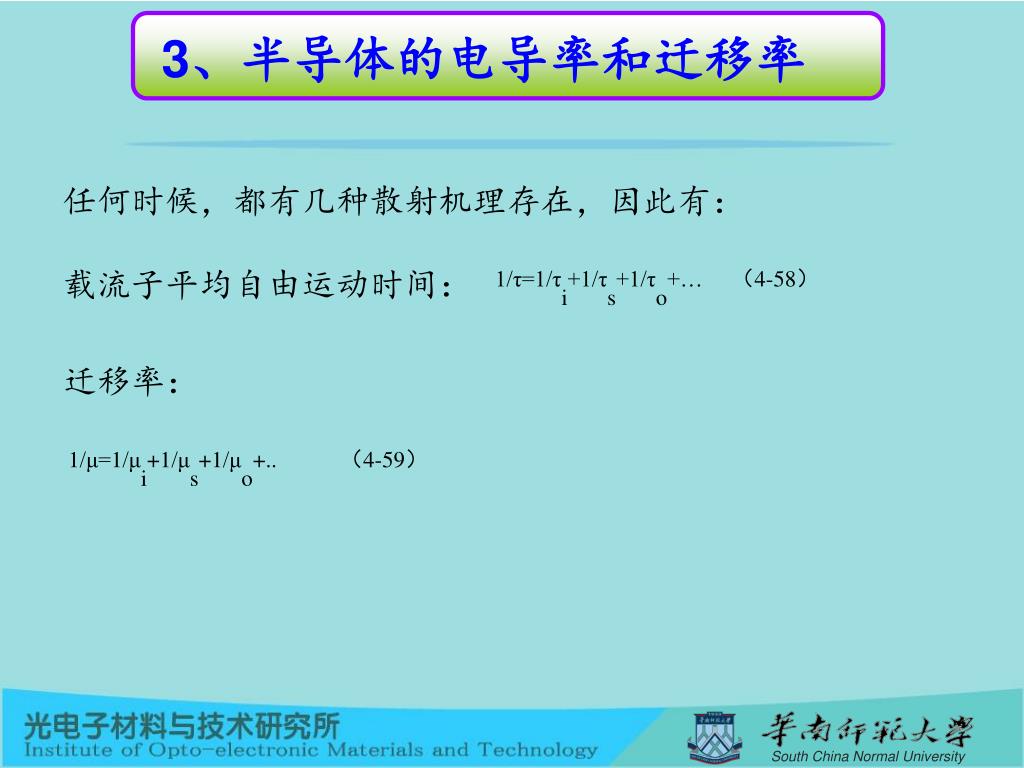 3、半导体的电导率和迁移率

任何时候，都有几种散射机理存在，因此有：

载流子平均自由运动时间： $1/\tau=1/\tau_i+1/\tau_s+1/\tau_o+\ldots$ （4-58）

迁移率：

$1/\mu=1/\mu_i+1/\mu_s+1/\mu_o+..$ （4-59）

光电子材料与技术研究所
Institute of Opto-electronic Materials and Technology

华南师范大学
South China Normal University